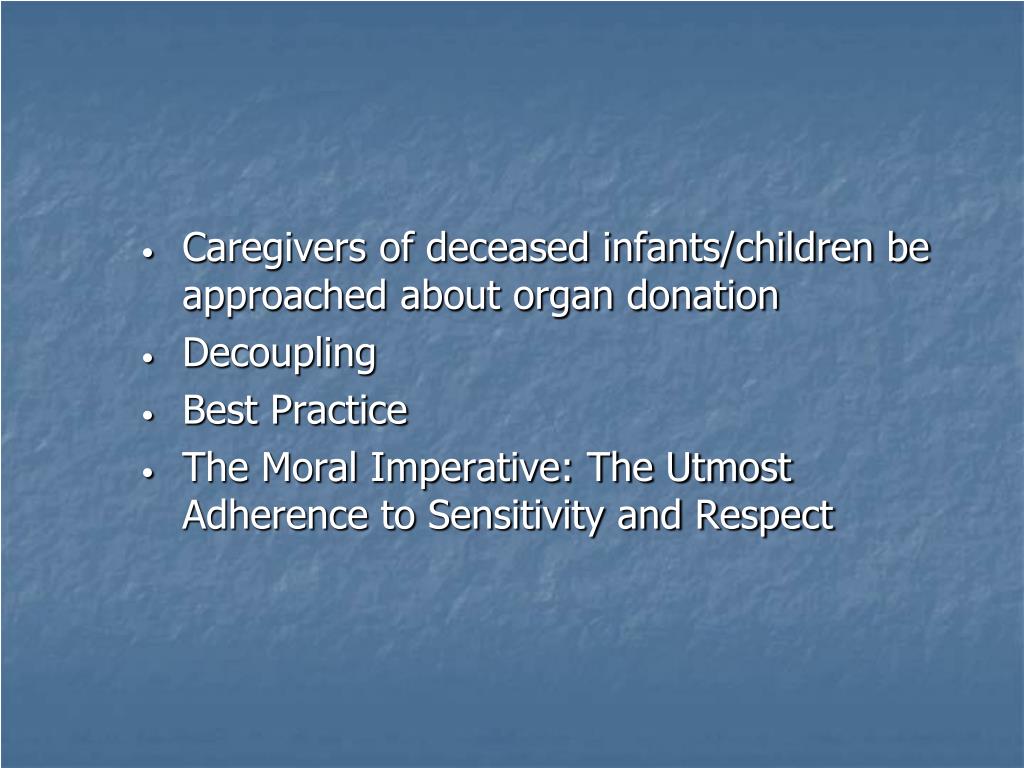 • Caregivers of deceased infants/children be approached about organ donation
• Decoupling
• Best Practice
• The Moral Imperative: The Utmost Adherence to Sensitivity and Respect